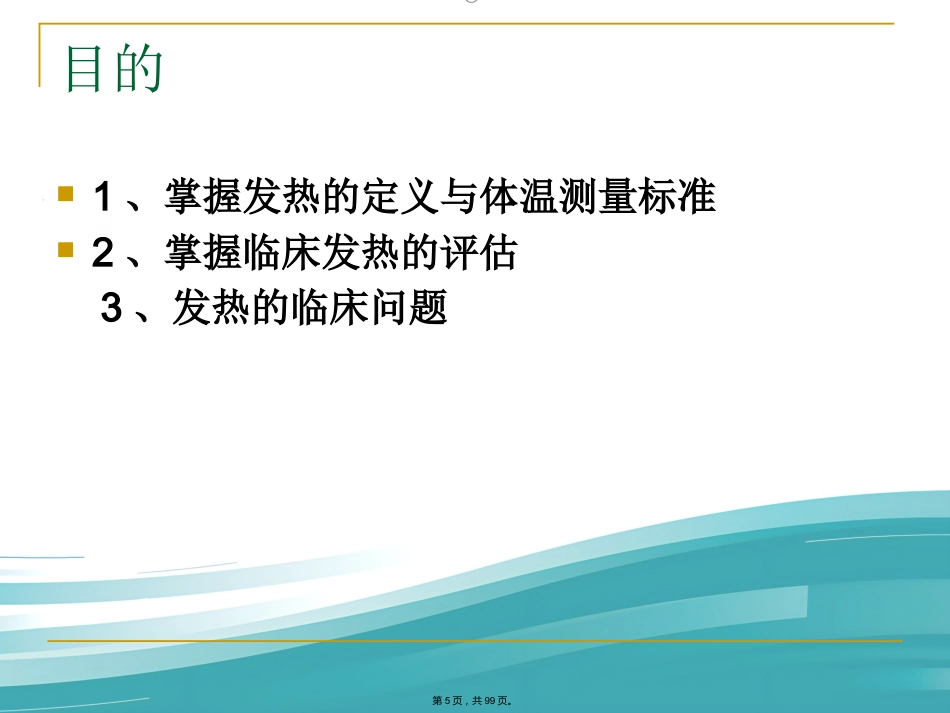 目的

1、掌握发热的定义与体温测量标准

2、掌握临床发热的评估

3、发热的临床问题

第5页，共99页。